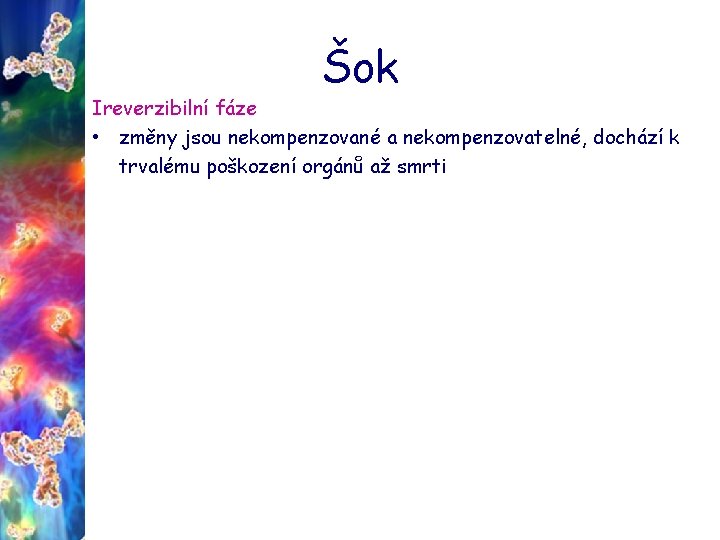 Šok

Ireverzibilní fáze

• změny jsou nekompenzované a nekompenzovatelné, dochází k trvalému poškození orgánů až smrti